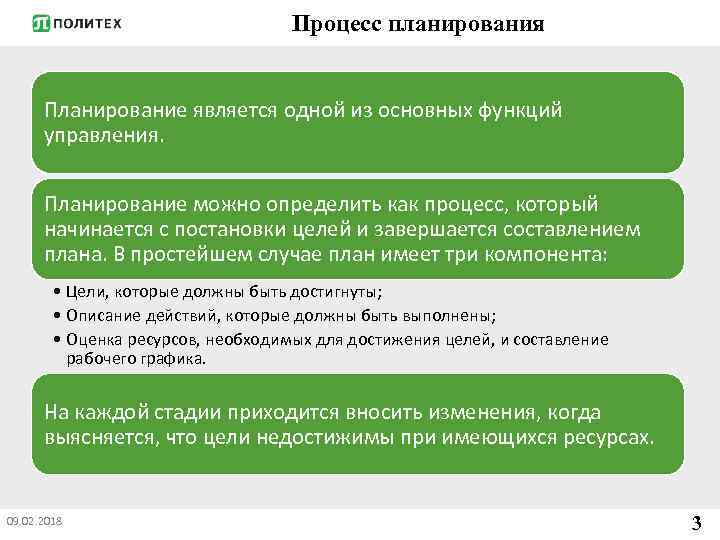 ПОЛИТЕХ

Процесс планирования

Планирование является одной из основных функций управления.

Планирование можно определить как процесс, который начинается с постановки целей и завершается составлением плана. В простейшем случае план имеет три компонента:

• Цели, которые должны быть достигнуты;
• Описание действий, которые должны быть выполнены;
• Оценка ресурсов, необходимых для достижения целей, и составление рабочего графика.

На каждой стадии приходится вносить изменения, когда выясняется, что цели недостижимы при имеющихся ресурсах.

09.02.2018

3